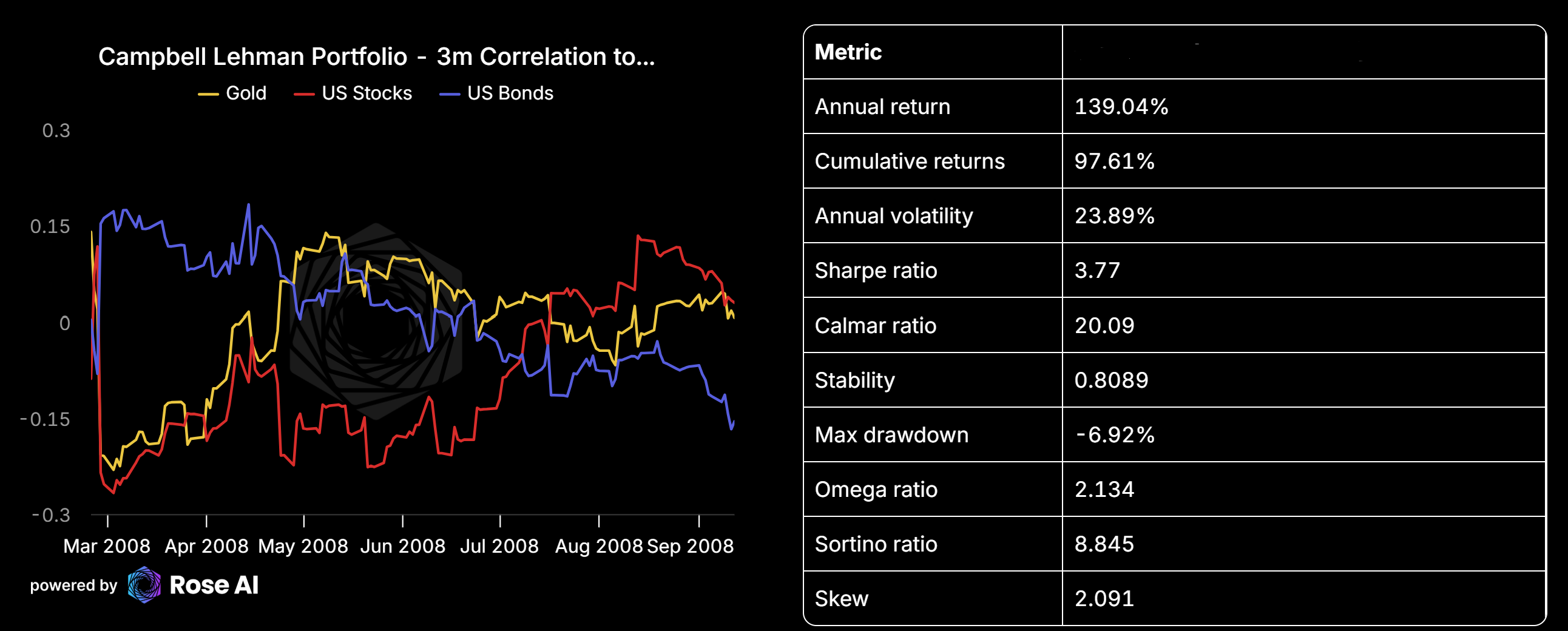 Campbell Lehman Portfolio - 3m Correlation to...

Gold US Stocks US Bonds

0.3
0.15
0
-0.15
-0.3

Mar 2008 Apr 2008 May 2008 Jun 2008 Jul 2008 Aug 2008 Sep 2008

powered by Rose AI

| Metric | |
|---|---|
| Annual return | 139.04% |
| Cumulative returns | 97.61% |
| Annual volatility | 23.89% |
| Sharpe ratio | 3.77 |
| Calmar ratio | 20.09 |
| Stability | 0.8089 |
| Max drawdown | -6.92% |
| Omega ratio | 2.134 |
| Sortino ratio | 8.845 |
| Skew | 2.091 |